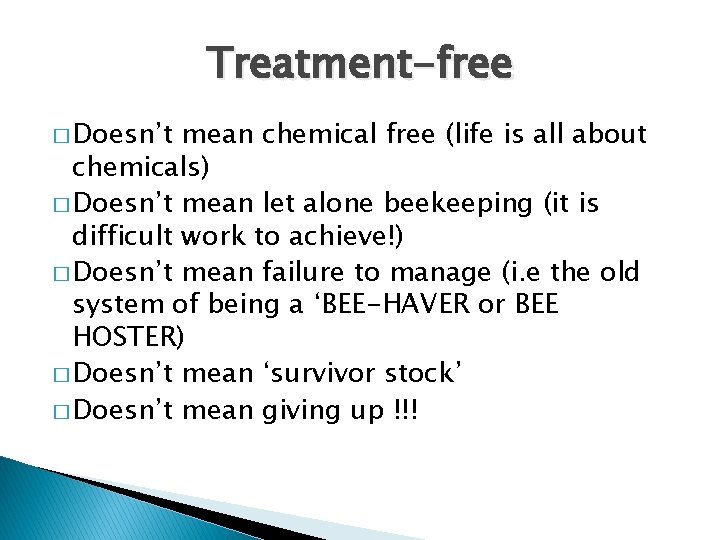 Treatment-free

□ Doesn’t mean chemical free (life is all about chemicals)
□ Doesn’t mean let alone beekeeping (it is difficult work to achieve!)
□ Doesn’t mean failure to manage (i.e the old system of being a ‘BEE-HAVER or BEE HOSTER)
□ Doesn’t mean ‘survivor stock’
□ Doesn’t mean giving up !!!